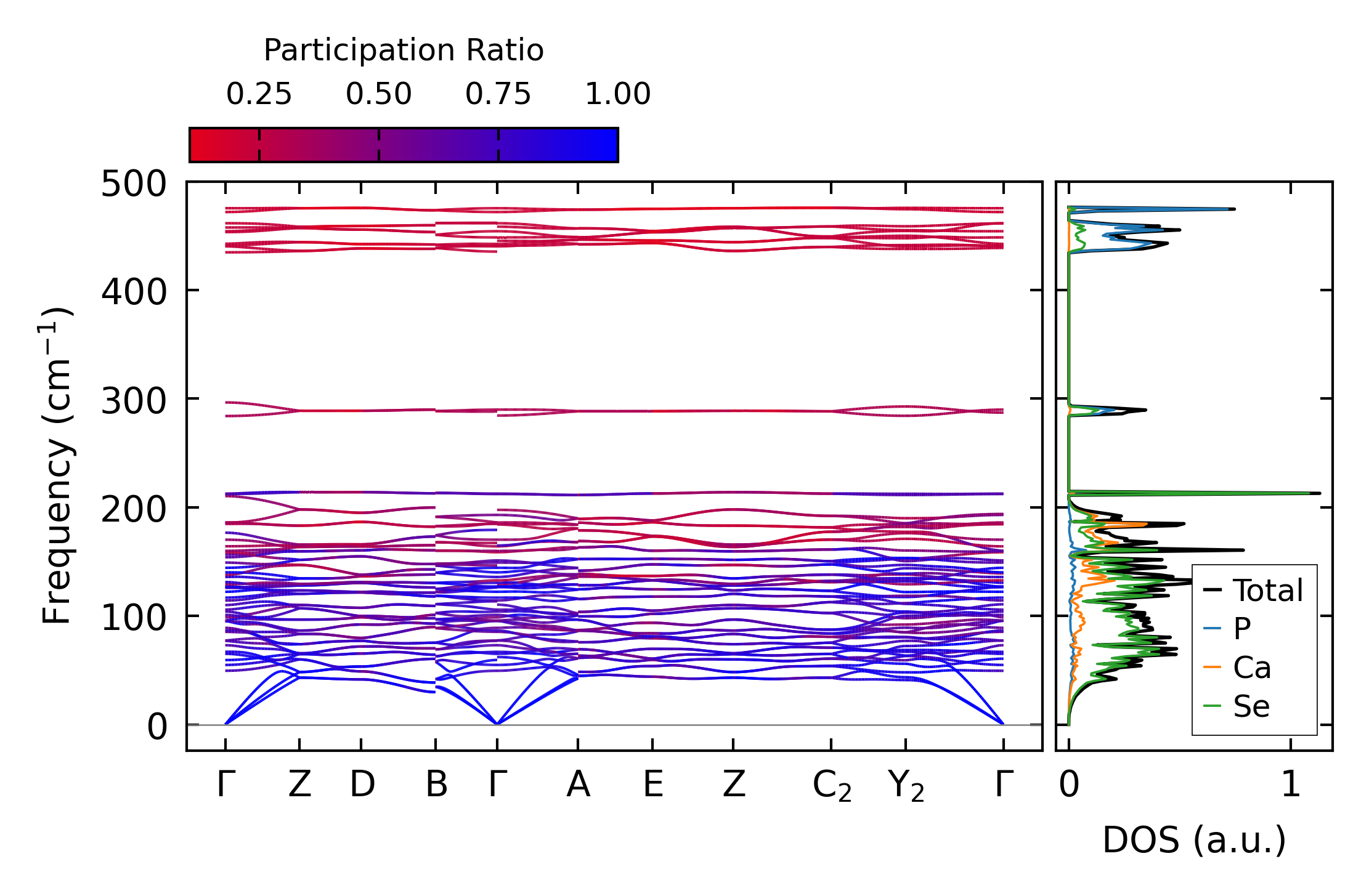 Participation Ratio

0.25 0.50 0.75 1.00

Frequency ($cm^{-1}$)

500
400
300
200
100
0

Γ Z D B Γ A E Z $C_2$ $Y_2$ Γ

Total
P
Ca
Se

0 1

DOS (a.u.)